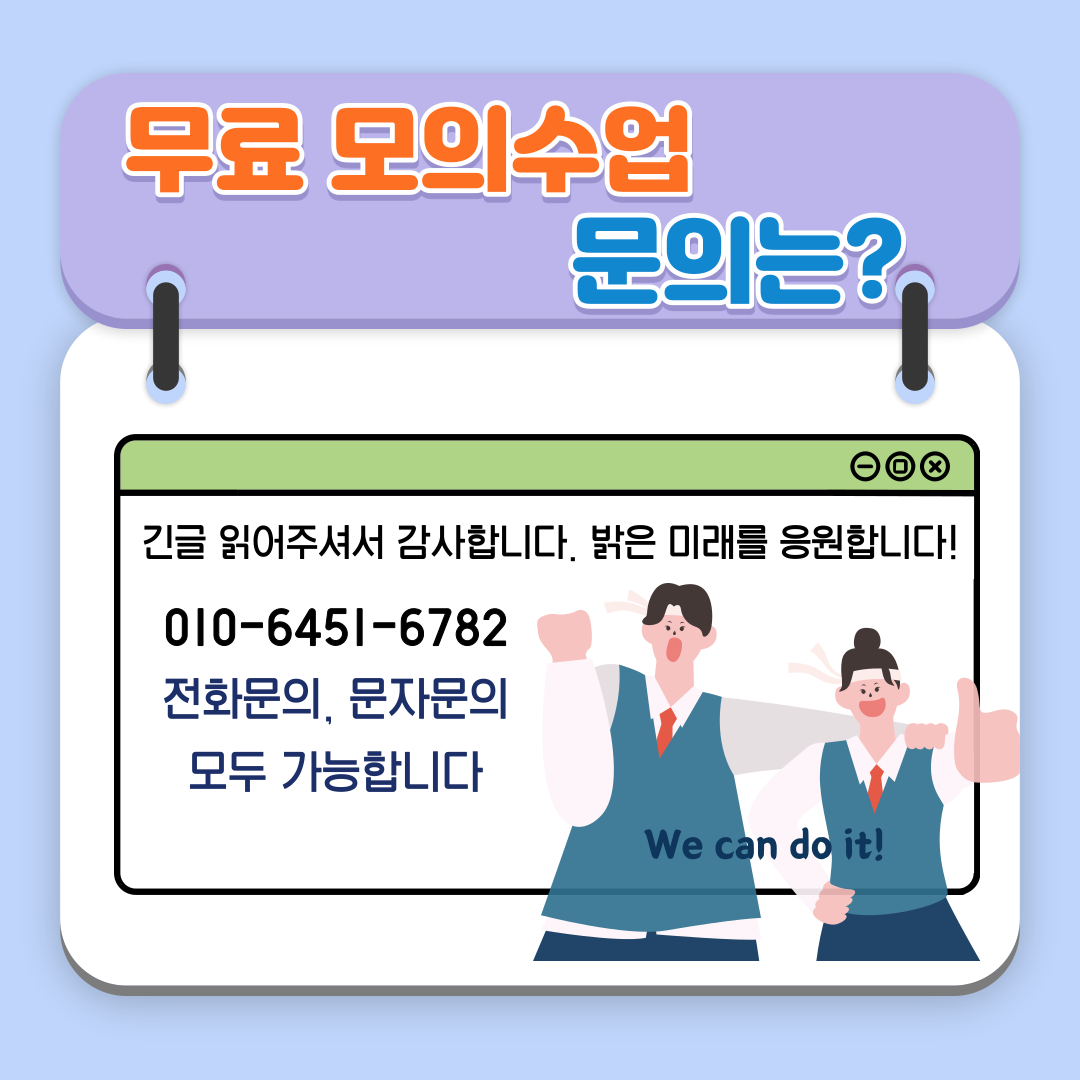 무료 모의수업
문의는?

긴글 읽어주셔서 감사합니다. 밝은 미래를 응원합니다!

010-6451-6782
전화문의, 문자문의
모두 가능합니다

We can do it!